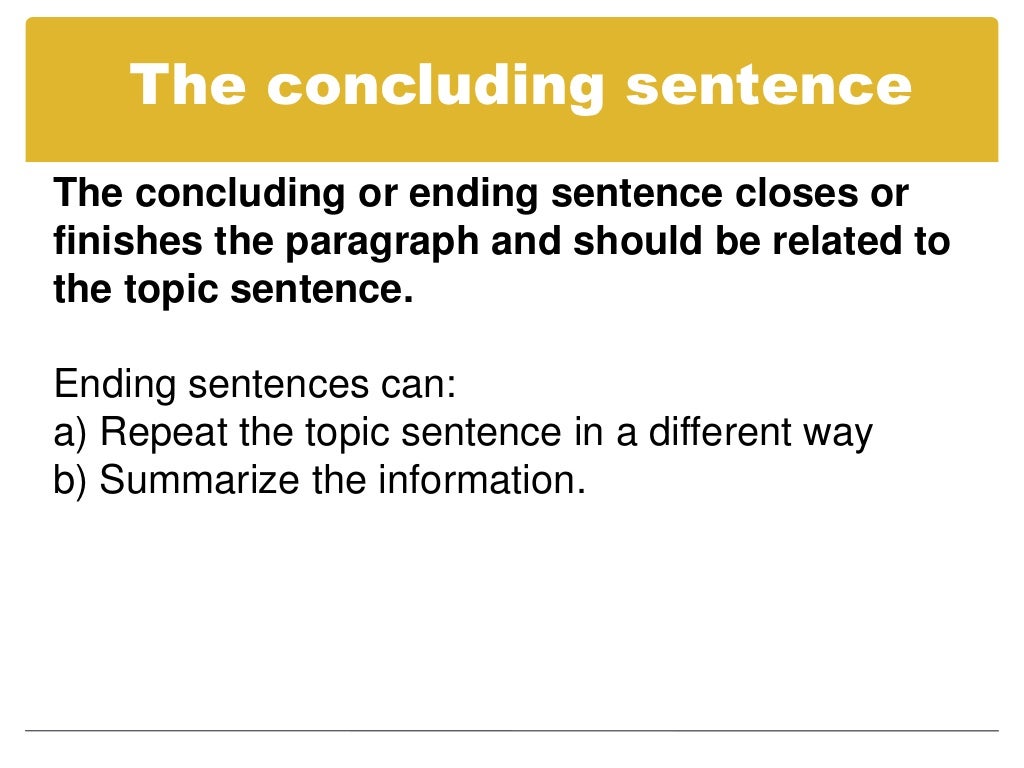 The concluding sentence

The concluding or ending sentence closes or finishes the paragraph and should be related to the topic sentence.

Ending sentences can:
a) Repeat the topic sentence in a different way
b) Summarize the information.